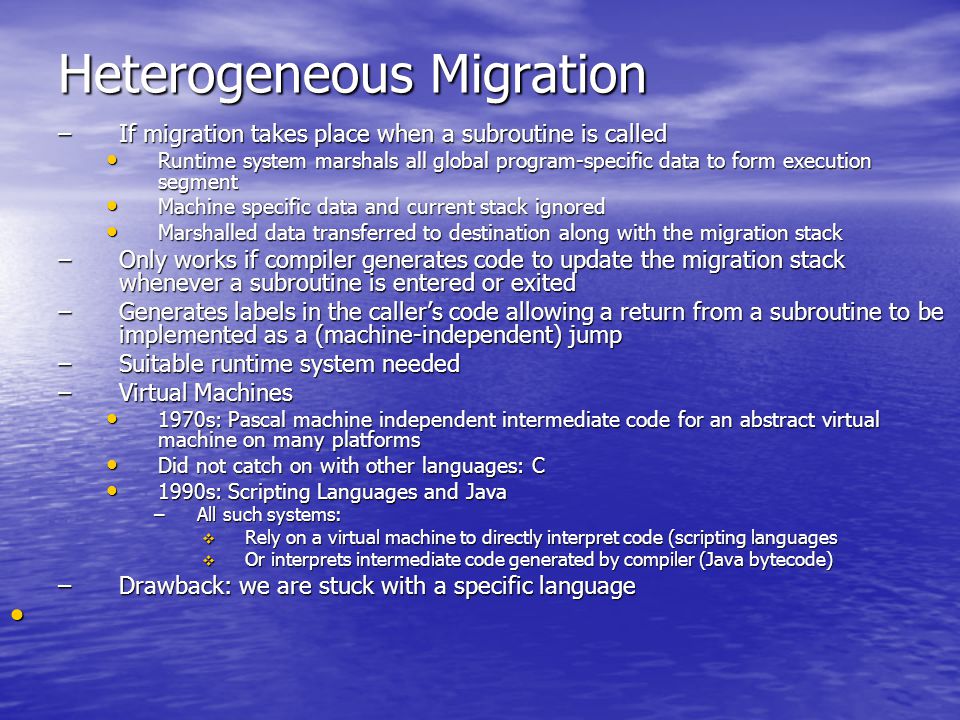 Heterogeneous Migration

– If migration takes place when a subroutine is called
• Runtime system marshals all global program-specific data to form execution segment
• Machine specific data and current stack ignored
• Marshalled data transferred to destination along with the migration stack
– Only works if compiler generates code to update the migration stack whenever a subroutine is entered or exited
– Generates labels in the caller's code allowing a return from a subroutine to be implemented as a (machine-independent) jump
– Suitable runtime system needed
– Virtual Machines
• 1970s: Pascal machine independent intermediate code for an abstract virtual machine on many platforms
• Did not catch on with other languages: C
• 1990s: Scripting Languages and Java
– All such systems:
❖ Rely on a virtual machine to directly interpret code (scripting languages
❖ Or interprets intermediate code generated by compiler (Java bytecode)
– Drawback: we are stuck with a specific language
•